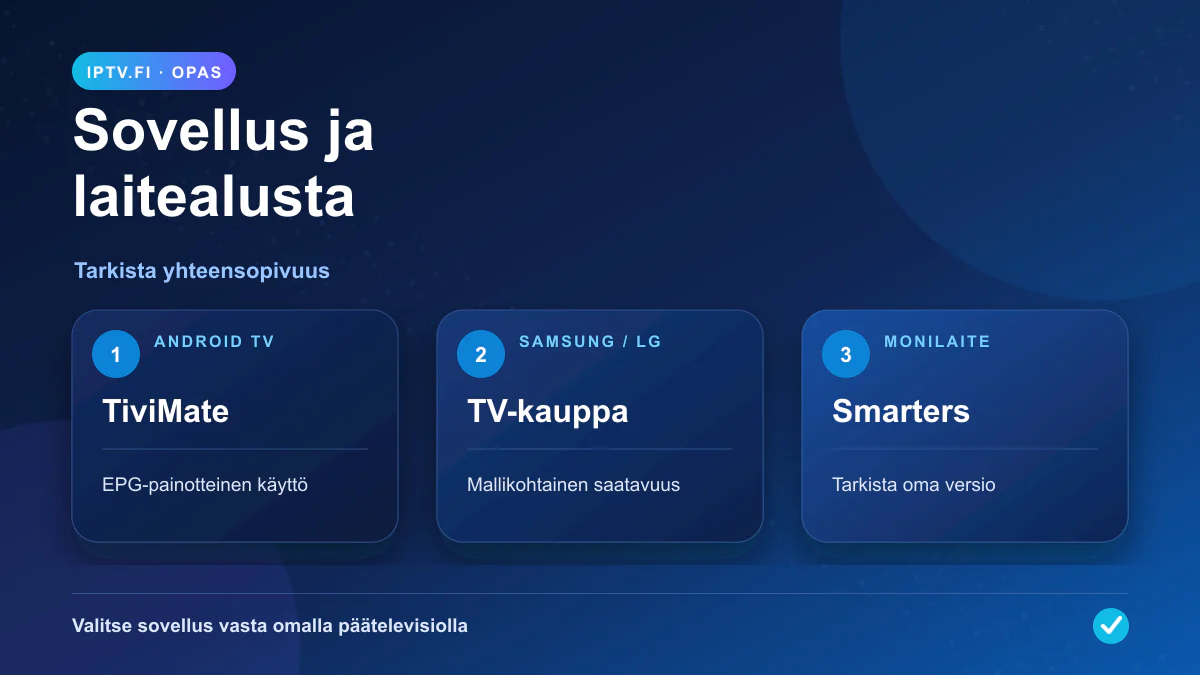 IPTV.FI · OPAS

Sovellus ja laitealusta

Tarkista yhteensopivuus

1
ANDROID TV
TiviMate
EPG-painotteinen käyttö

2
SAMSUNG / LG
TV-kauppa
Mallikohtainen saatavuus

3
MONILAITE
Smarters
Tarkista oma versio

Valitse sovellus vasta omalla päätelevisiolla